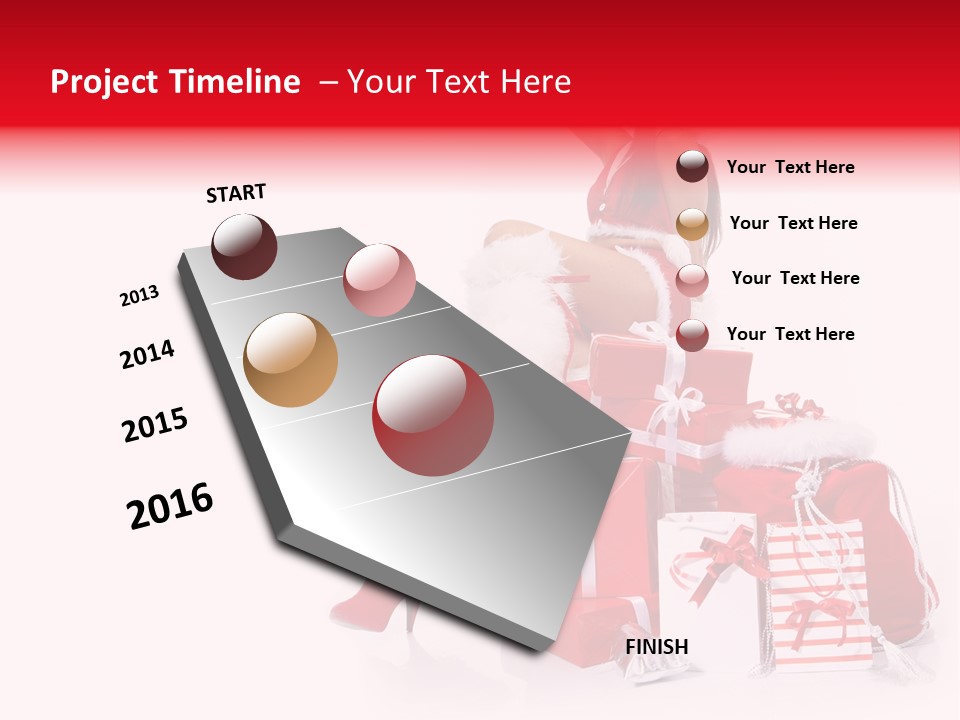 Project Timeline – Your Text Here

START

2013

2014

2015

2016

FINISH

Your Text Here

Your Text Here

Your Text Here

Your Text Here